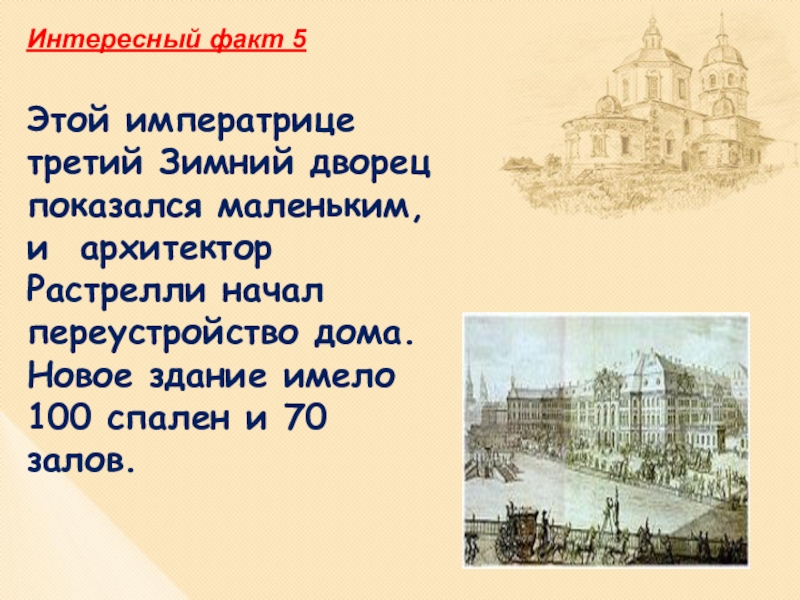 Интересный факт 5

Этой императрице третий Зимний дворец показался маленьким, и архитектор Растрелли начал переустройство дома. Новое здание имело 100 спален и 70 залов.